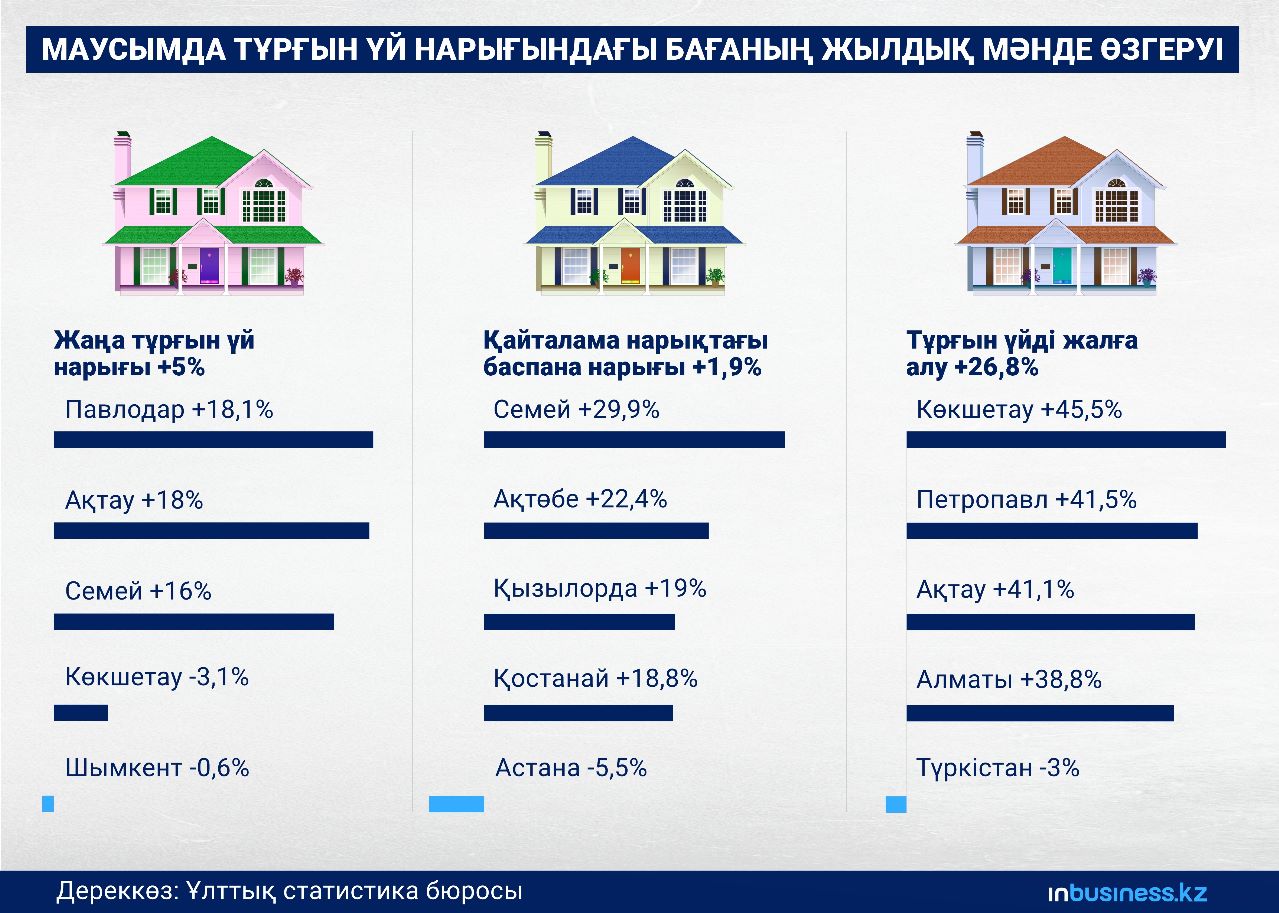 МАУСЫМДА ТҰРҒЫН ҮЙ НАРЫҒЫНДАҒЫ БАҒАНЫҢ ЖЫЛДЫҚ МӘНДЕ ӨЗГЕРУІ

Жаңа тұрғын үй нарығы +5%

Павлодар +18,1%

Ақтау +18%

Семей +16%

Көкшетау -3,1%

Шымкент -0,6%

Қайталама нарықтағы баспана нарығы +1,9%

Семей +29,9%

Ақтөбе +22,4%

Қызылорда +19%

Қостанай +18,8%

Астана -5,5%

Тұрғын үйді жалға алу +26,8%

Көкшетау +45,5%

Петропавл +41,5%

Ақтау +41,1%

Алматы +38,8%

Түркістан -3%

Дереккөз: Ұлттық статистика бюросы

inbusiness.kz